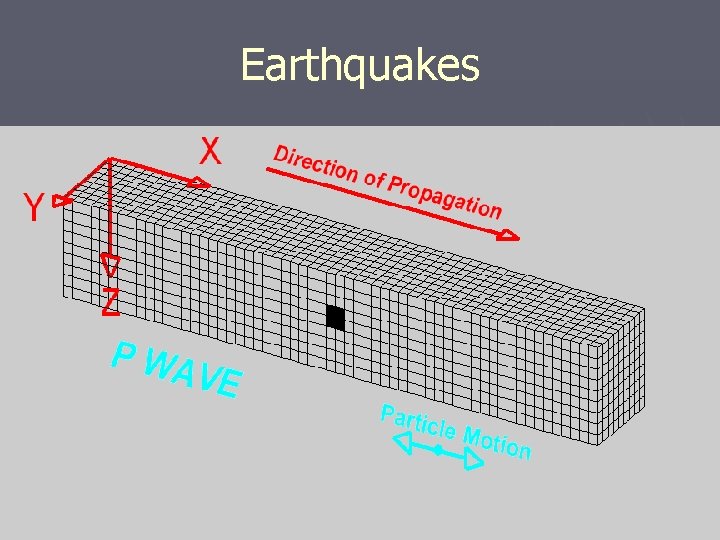 Earthquakes

X

Direction of Propagation

Y

Z

P WAVE

Particle Motion